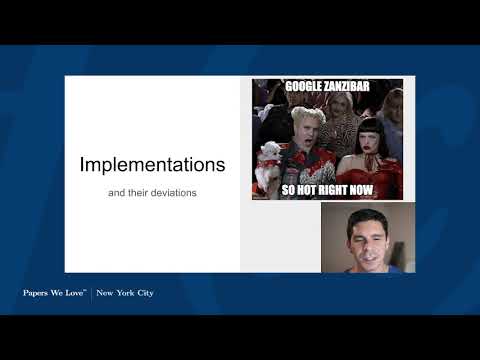 Implementations

and their deviations

GOOGLE ZANZIBAR

SO HOT RIGHT NOW

Papers We Love™ | New York City